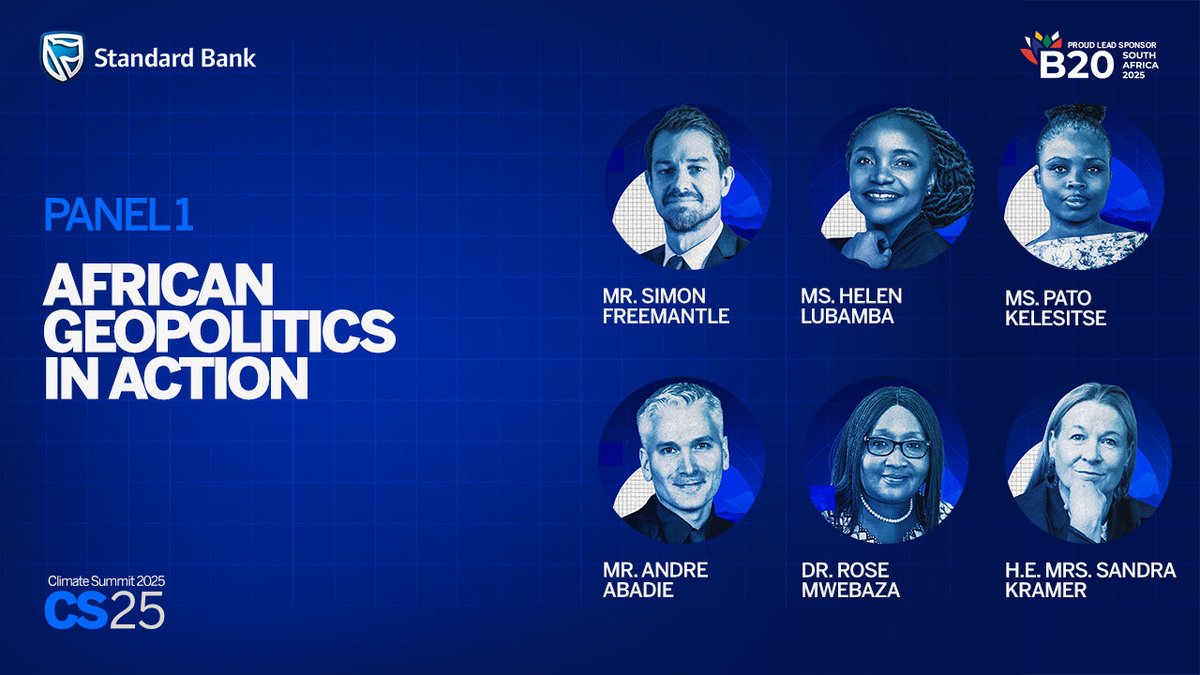 Standard Bank

PROUD LEAD SPONSOR
B20 SOUTH AFRICA 2025

PANEL 1

AFRICAN GEOPOLITICS IN ACTION

MR. SIMON FREEMANTLE

MS. HELEN LUBAMBA

MS. PATO KELESITSE

MR. ANDRE ABADIE

DR. ROSE MWEBAZA

H.E. MRS. SANDRA KRAMER

Climate Summit 2025
CS25